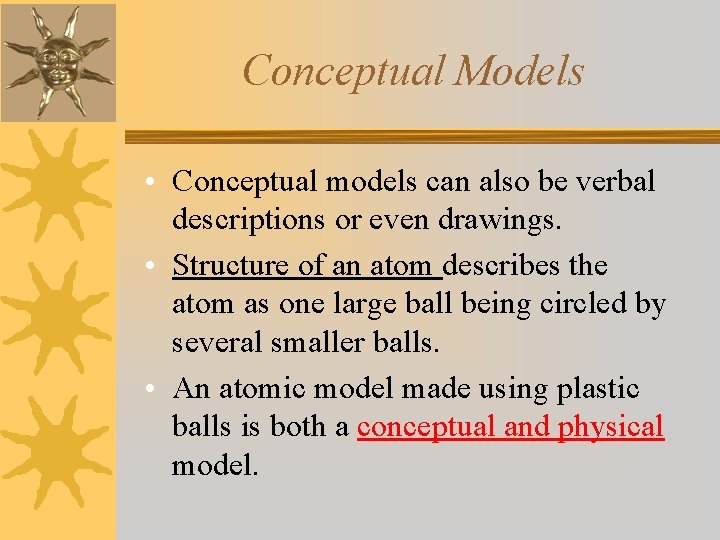 Conceptual Models

• Conceptual models can also be verbal descriptions or even drawings.

• Structure of an atom describes the atom as one large ball being circled by several smaller balls.

• An atomic model made using plastic balls is both a conceptual and physical model.